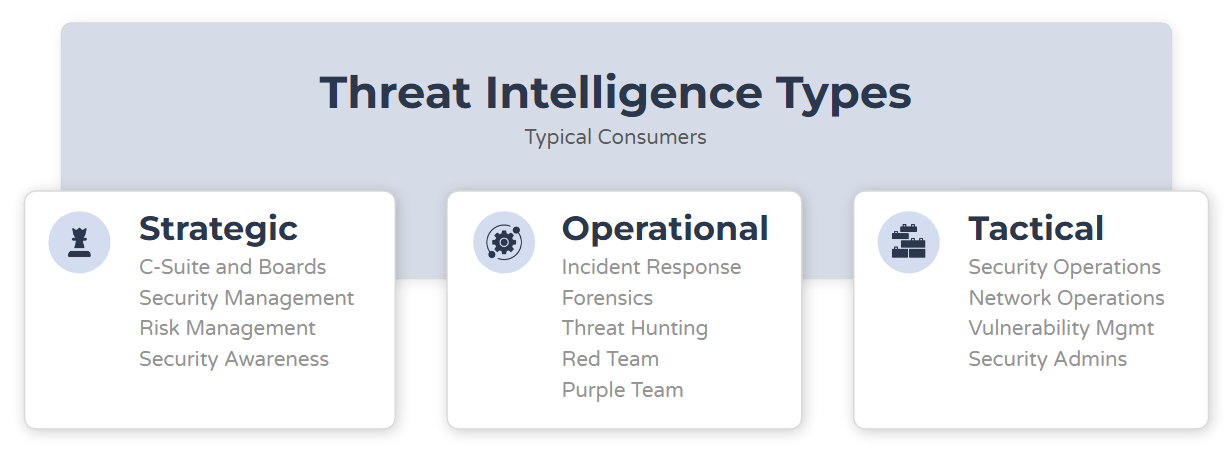 Threat Intelligence Types
Typical Consumers

Strategic
C-Suite and Boards
Security Management
Risk Management
Security Awareness

Operational
Incident Response
Forensics
Threat Hunting
Red Team
Purple Team

Tactical
Security Operations
Network Operations
Vulnerability Mgmt
Security Admins